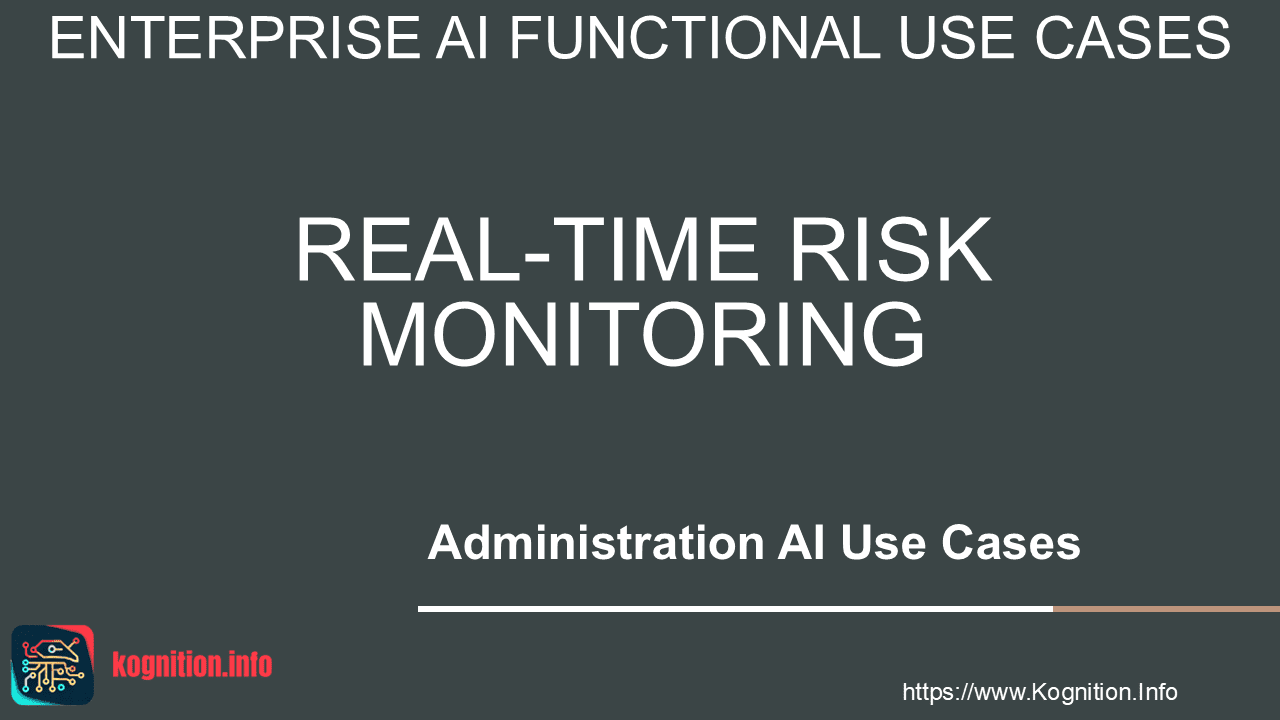 ENTERPRISE AI FUNCTIONAL USE CASES

REAL-TIME RISK MONITORING

Administration AI Use Cases

kognition.info

https://www.Kognition.Info